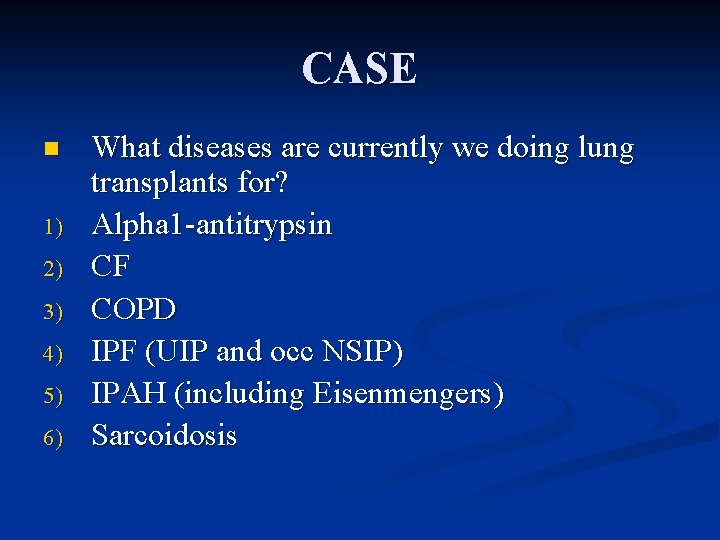 CASE

What diseases are currently we doing lung transplants for?

1) Alpha1-antitrypsin
2) CF
3) COPD
4) IPF (UIP and occ NSIP)
5) IPAH (including Eisenmengers)
6) Sarcoidosis